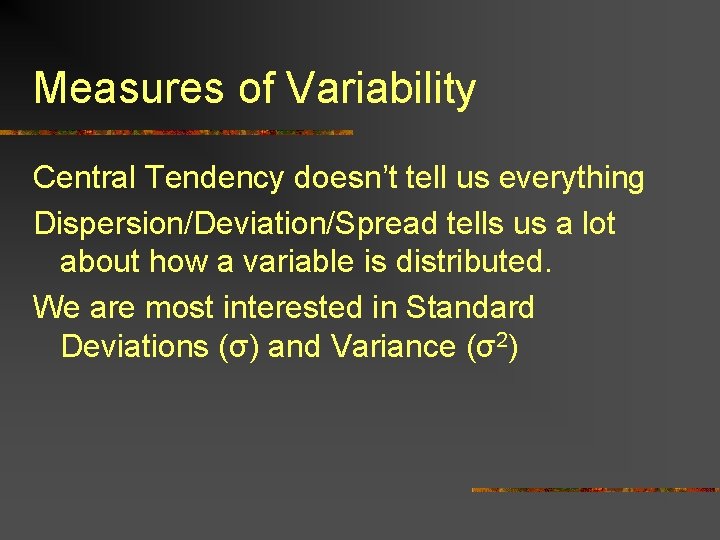 Measures of Variability

Central Tendency doesn’t tell us everything

Dispersion/Deviation/Spread tells us a lot about how a variable is distributed.

We are most interested in Standard Deviations ($\sigma$) and Variance ($\sigma^2$)